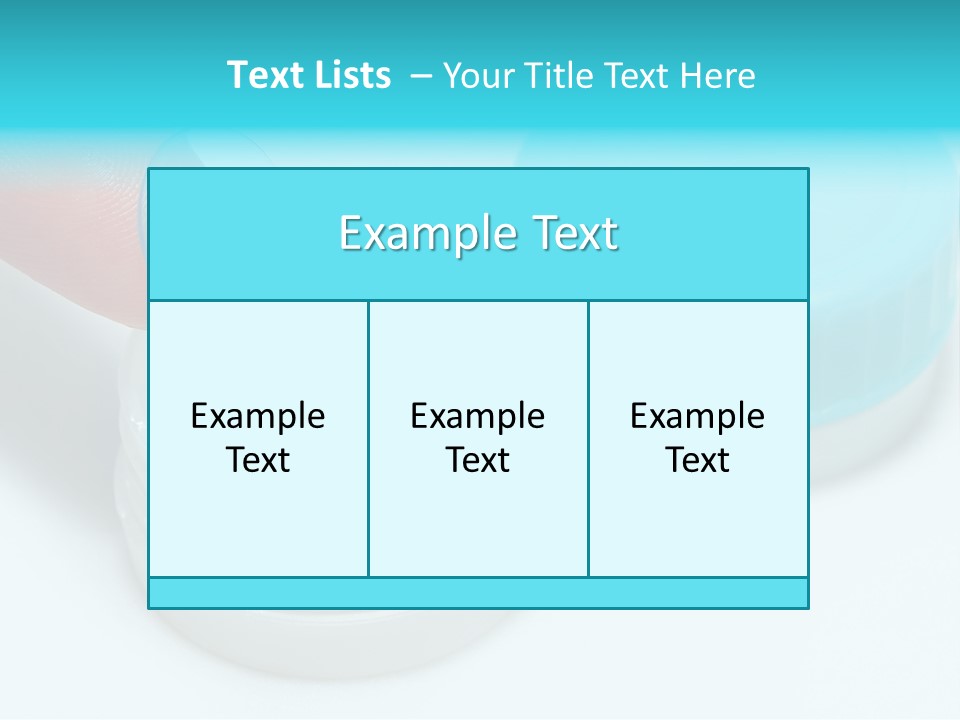 Text Lists – Your Title Text Here

Example Text

Example Text

Example Text

Example Text